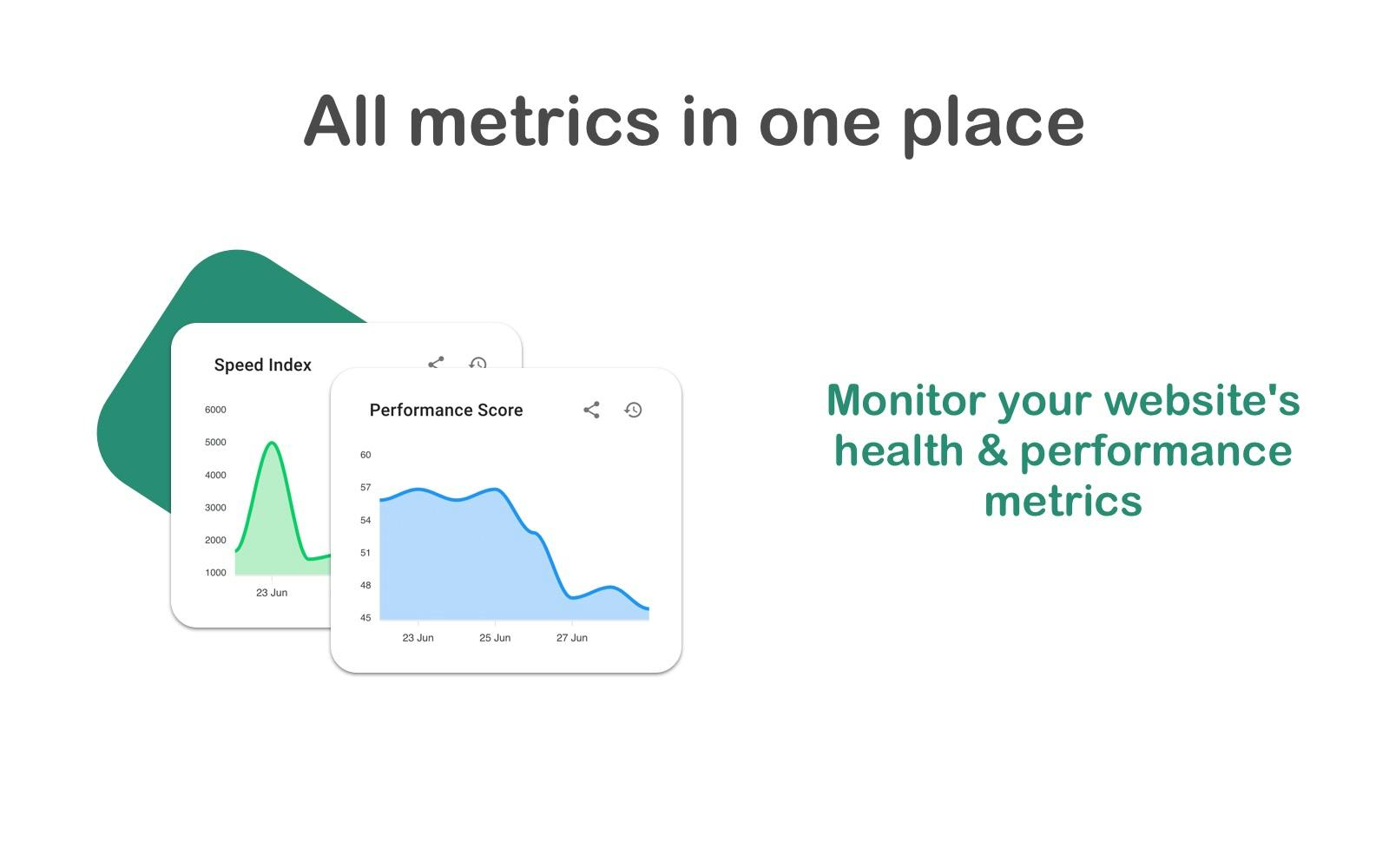 All metrics in one place

Speed Index

6000
5000
4000
3000
2000
1000

23 Jun

Performance Score

60
57
54
51
48
45

23 Jun
25 Jun
27 Jun

Monitor your website's health & performance metrics